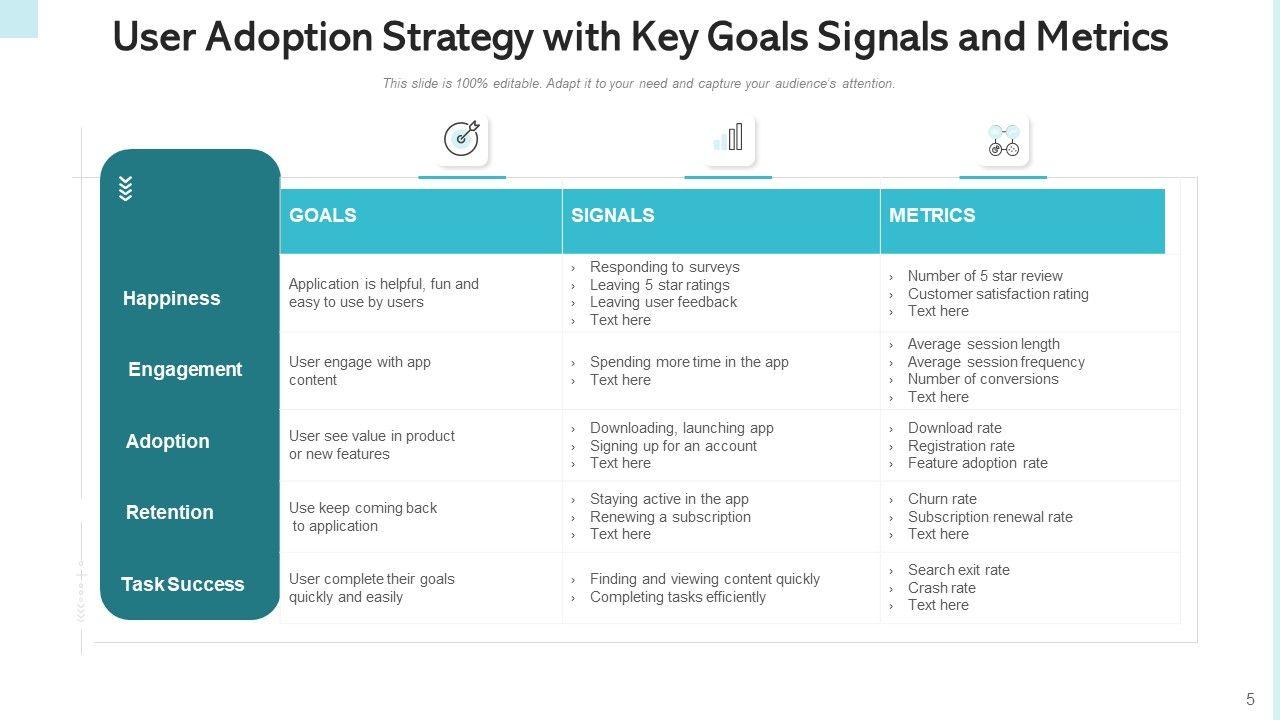 User Adoption Strategy with Key Goals Signals and Metrics

This slide is 100% editable. Adapt it to your need and capture your audience's attention.

| | GOALS | SIGNALS | METRICS |
|---|---|---|---|
| Happiness | Application is helpful, fun and easy to use by users | › Responding to surveys › Leaving 5 star ratings › Leaving user feedback › Text here | › Number of 5 star review › Customer satisfaction rating › Text here |
| Engagement | User engage with app content | › Spending more time in the app › Text here | › Average session length › Average session frequency › Number of conversions › Text here |
| Adoption | User see value in product or new features | › Downloading, launching app › Signing up for an account › Text here | › Download rate › Registration rate › Feature adoption rate |
| Retention | Use keep coming back to application | › Staying active in the app › Renewing a subscription › Text here | › Churn rate › Subscription renewal rate › Text here |
| Task Success | User complete their goals quickly and easily | › Finding and viewing content quickly › Completing tasks efficiently | › Search exit rate › Crash rate › Text here |

5